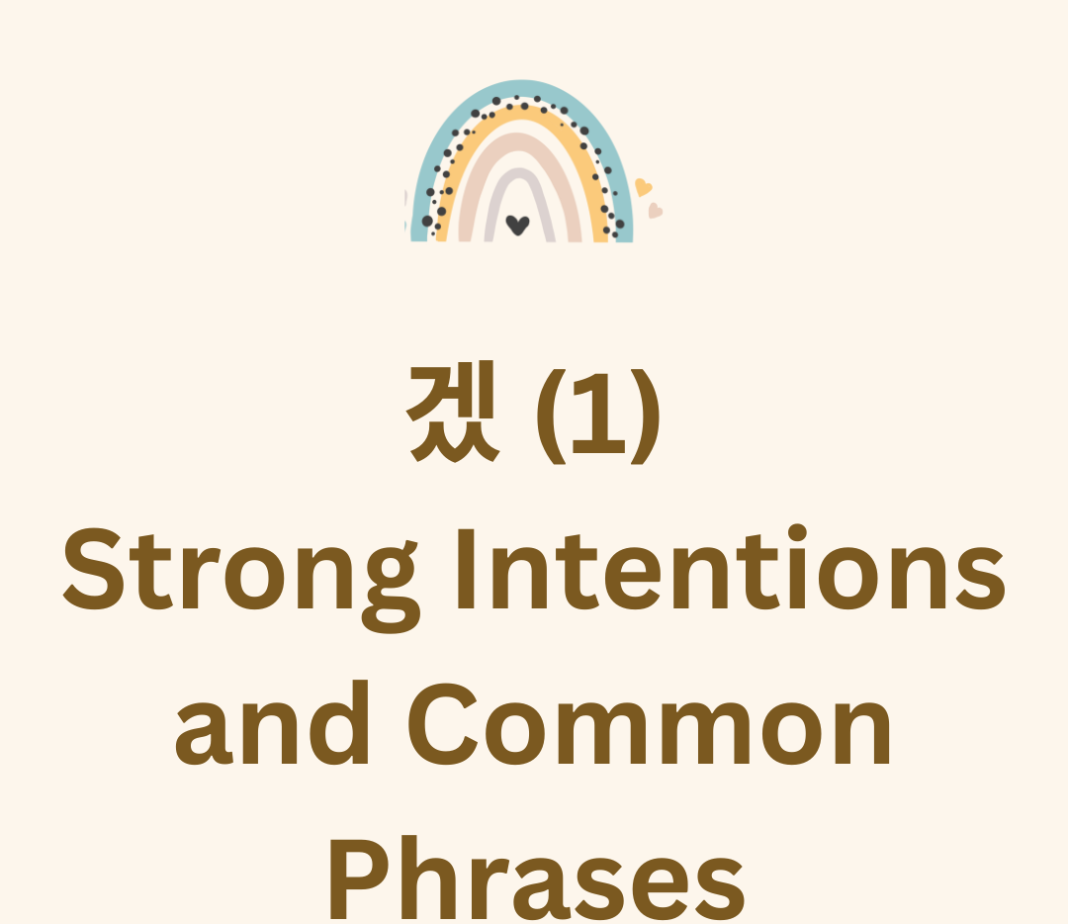 겠 (1)
Strong Intentions and Common Phrases